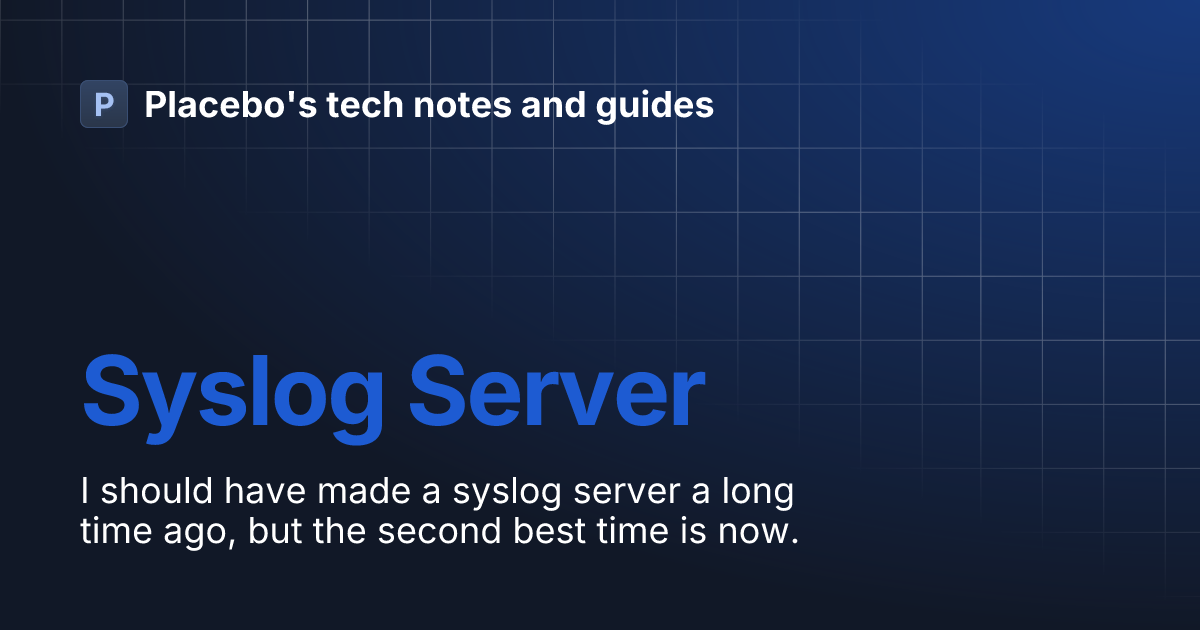 P Placebo's tech notes and guides

Syslog Server

I should have made a syslog server a long time ago, but the second best time is now.